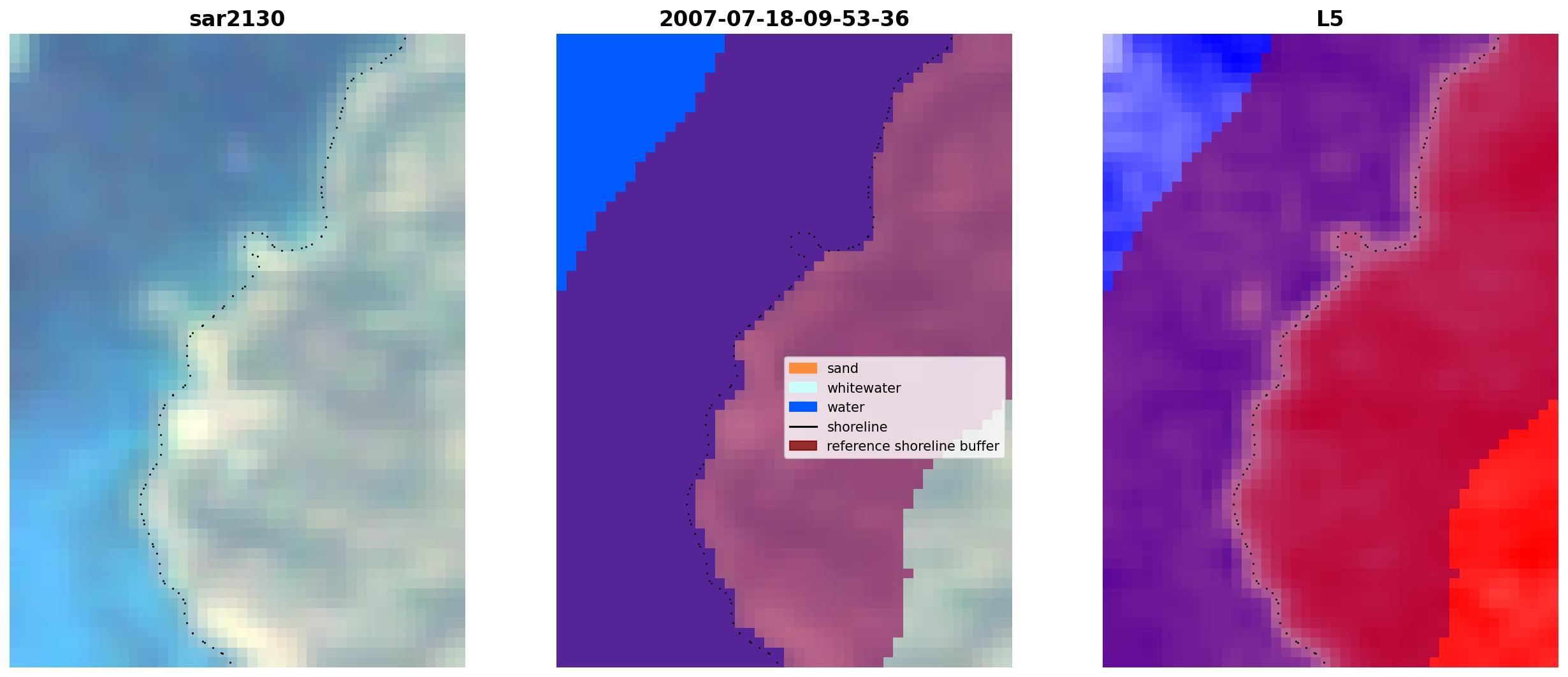 sar2130

2007-07-18-09-53-36

sand
whitewater
water
shoreline
reference shoreline buffer

L5